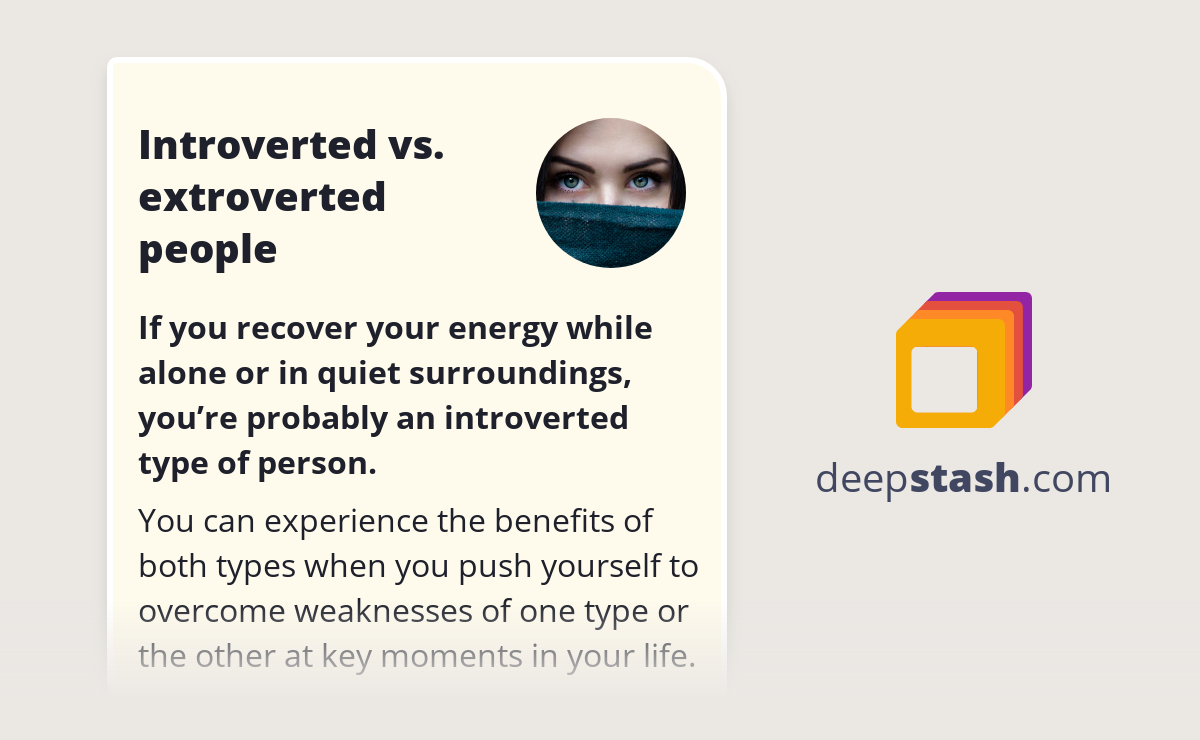 Introverted vs. extroverted people

If you recover your energy while alone or in quiet surroundings, you’re probably an introverted type of person.

You can experience the benefits of both types when you push yourself to overcome weaknesses of one type or the other at key moments in your life.

deepstash.com